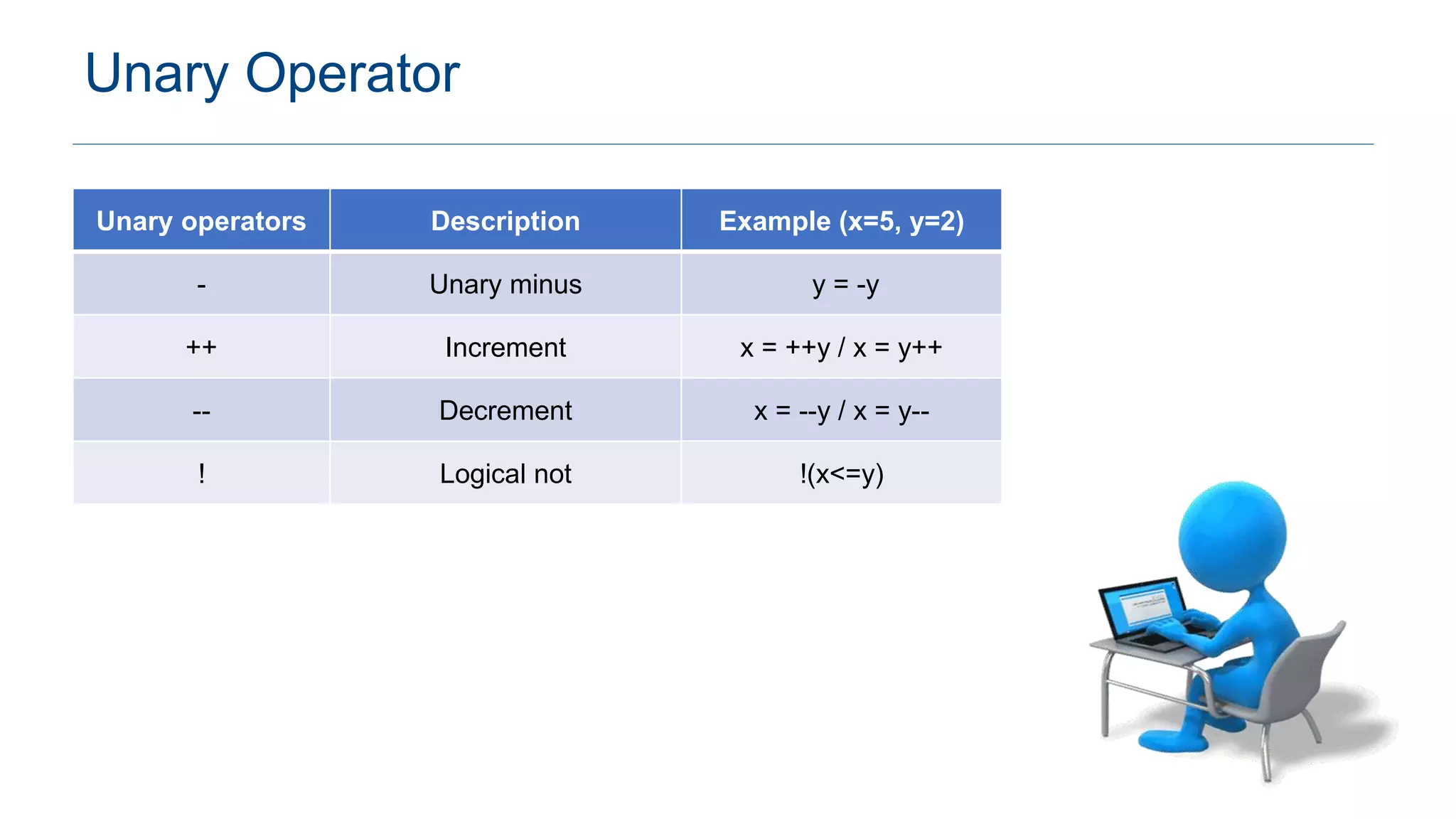 Unary Operator

| Unary operators | Description | Example (x=5, y=2) |
|---|---|---|
| - | Unary minus | y = -y |
| ++ | Increment | x = ++y / x = y++ |
| -- | Decrement | x = --y / x = y-- |
| ! | Logical not | !(x<=y) |